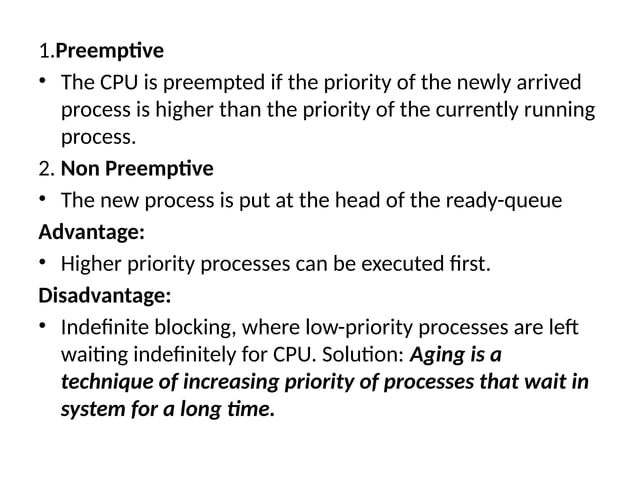 1.Preemptive

• The CPU is preempted if the priority of the newly arrived process is higher than the priority of the currently running process.

2. Non Preemptive

• The new process is put at the head of the ready-queue

Advantage:

• Higher priority processes can be executed first.

Disadvantage:

• Indefinite blocking, where low-priority processes are left waiting indefinitely for CPU. Solution: Aging is a technique of increasing priority of processes that wait in system for a long time.